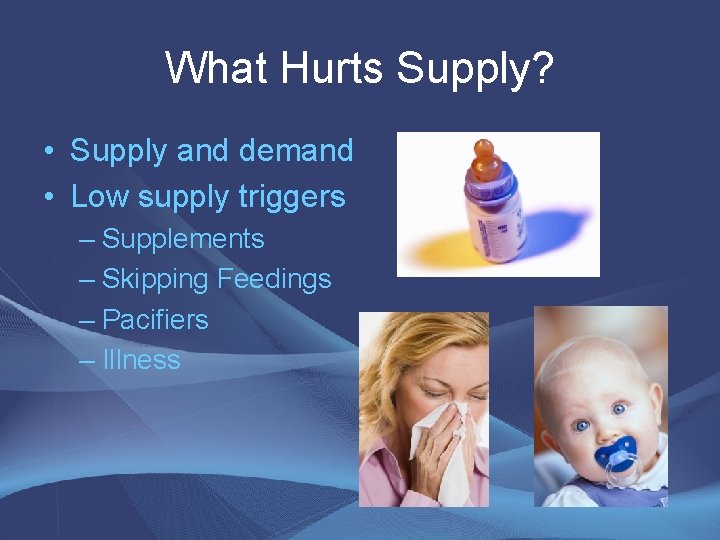 What Hurts Supply?

• Supply and demand
• Low supply triggers
– Supplements
– Skipping Feedings
– Pacifiers
– Illness